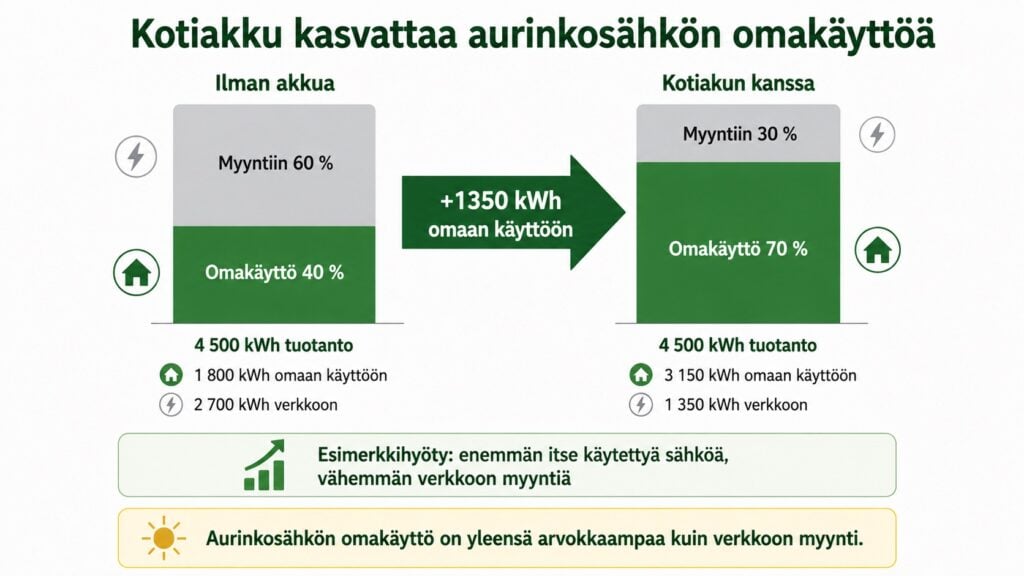 Kotiakku kasvattaa aurinkosähkön omakäyttöä

Ilman akkua

Myyntiin 60 %

Omakäyttö 40 %

4 500 kWh tuotanto

1 800 kWh omaan käyttöön

2 700 kWh verkkoon

+1350 kWh omaan käyttöön

Kotiakun kanssa

Myyntiin 30 %

Omakäyttö 70 %

4 500 kWh tuotanto

3 150 kWh omaan käyttöön

1 350 kWh verkkoon

Esimerkkihyöty: enemmän itse käytettyä sähköä, vähemmän verkkoon myyntiä

Aurinkosähkön omakäyttö on yleensä arvokkaampaa kuin verkkoon myynti.